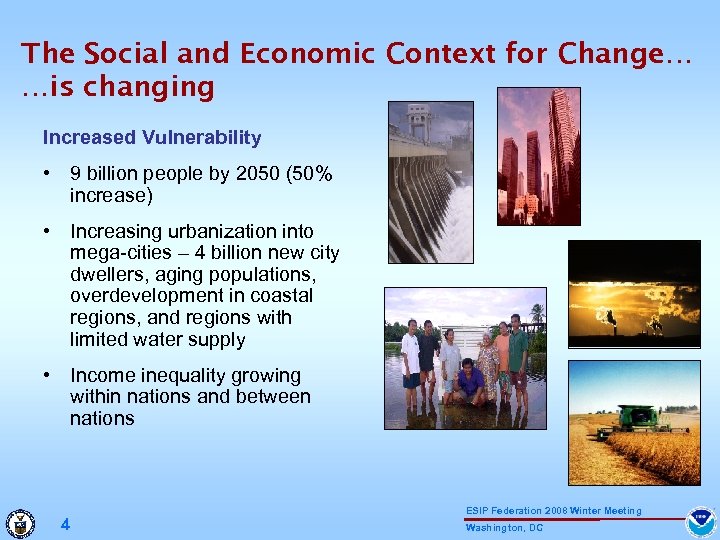 The Social and Economic Context for Change…
…is changing

Increased Vulnerability

• 9 billion people by 2050 (50% increase)

• Increasing urbanization into mega-cities – 4 billion new city dwellers, aging populations, overdevelopment in coastal regions, and regions with limited water supply

• Income inequality growing within nations and between nations

4

ESIP Federation 2008 Winter Meeting
Washington, DC